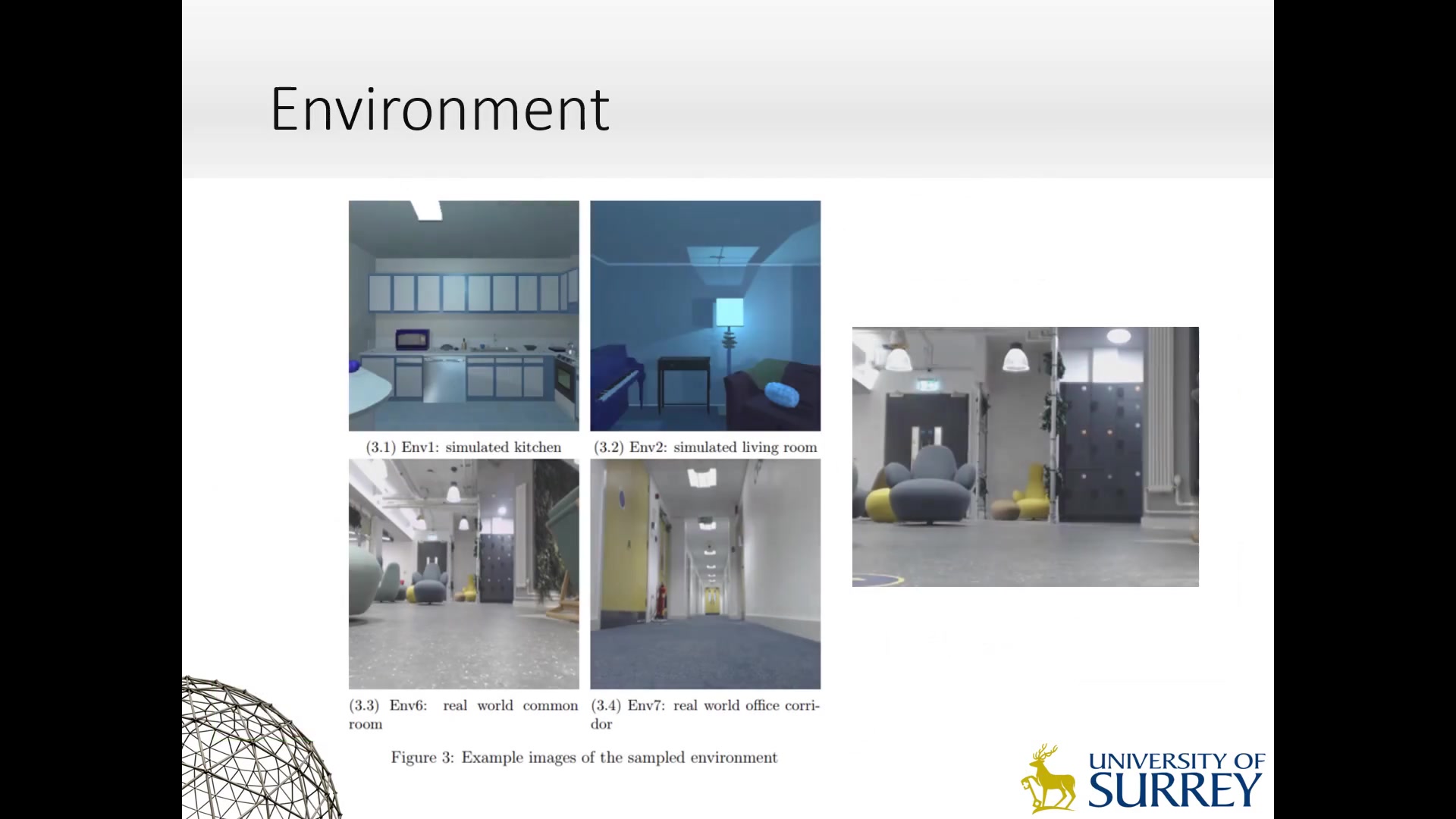 Environment

(3.1) Env1: simulated kitchen

(3.2) Env2: simulated living room

(3.3) Env6: real world common room

(3.4) Env7: real world office corridor

Figure 3: Example images of the sampled environment

UNIVERSITY OF SURREY